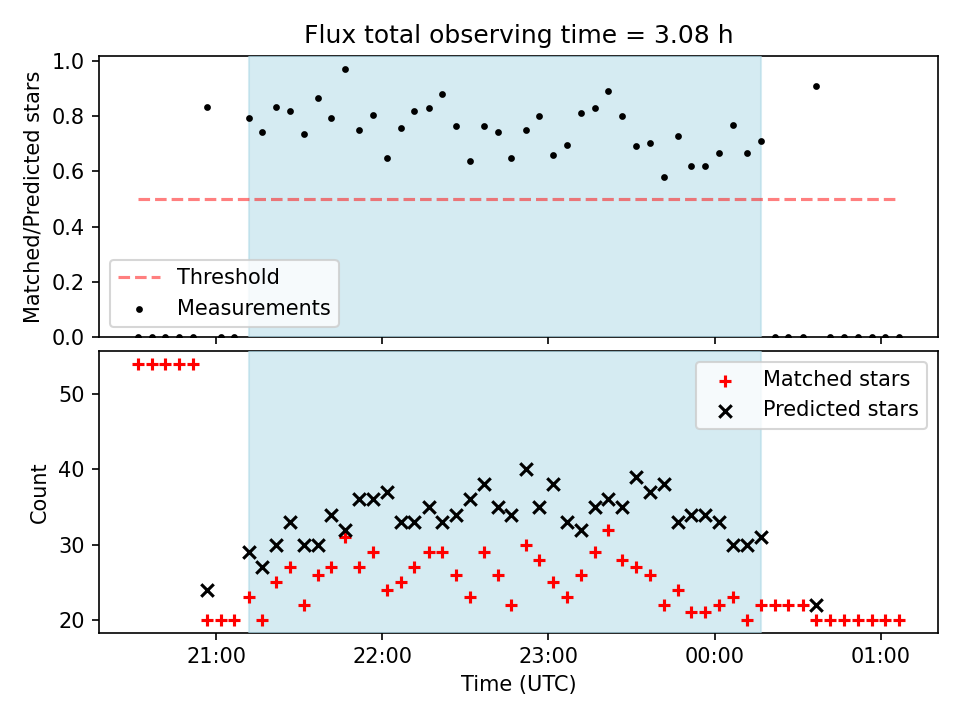 Flux total observing time = 3.08 h

Matched/Predicted stars

1.0
0.8
0.6
0.4
0.2
0.0

Threshold
Measurements

Count

50
40
30
20

Matched stars
Predicted stars

21:00
22:00
23:00
00:00
01:00

Time (UTC)